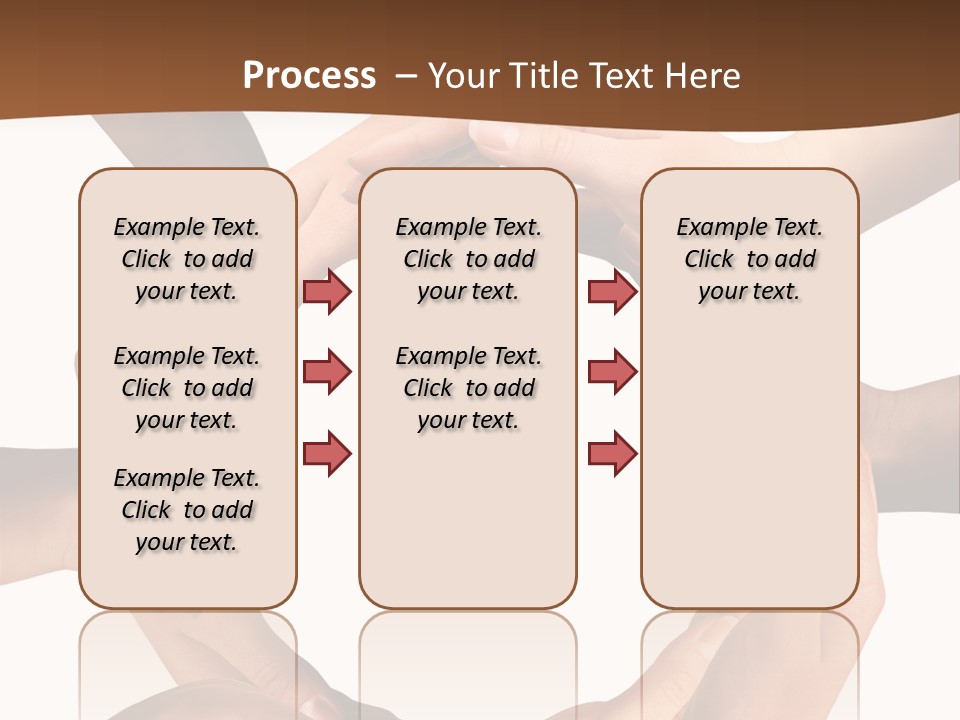 Process – Your Title Text Here

Example Text. Click to add your text.

Example Text. Click to add your text.

Example Text. Click to add your text.

Example Text. Click to add your text.

Example Text. Click to add your text.

Example Text. Click to add your text.